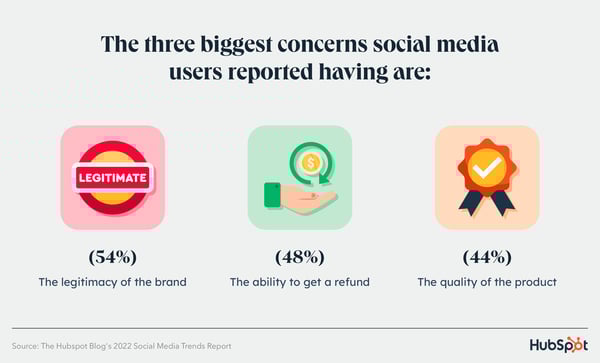 The three biggest concerns social media users reported having are:

LEGITIMATE

$

(54%)
The legitimacy of the brand

(48%)
The ability to get a refund

(44%)
The quality of the product

Source: The Hubspot Blog's 2022 Social Media Trends Report

HubSpot